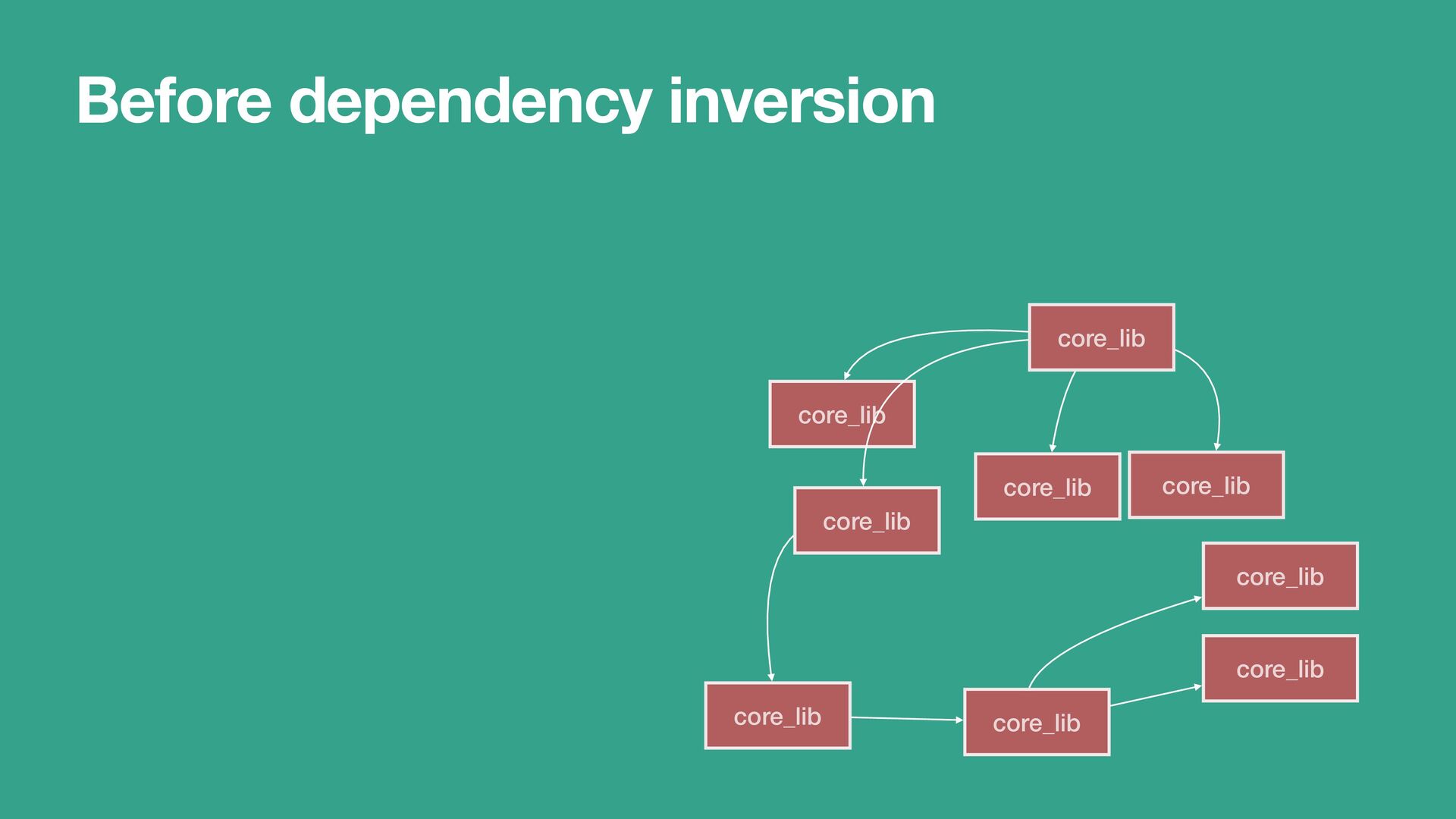 Before dependency inversion

core_lib

core_lib

core_lib

core_lib

core_lib

core_lib

core_lib

core_lib

core_lib